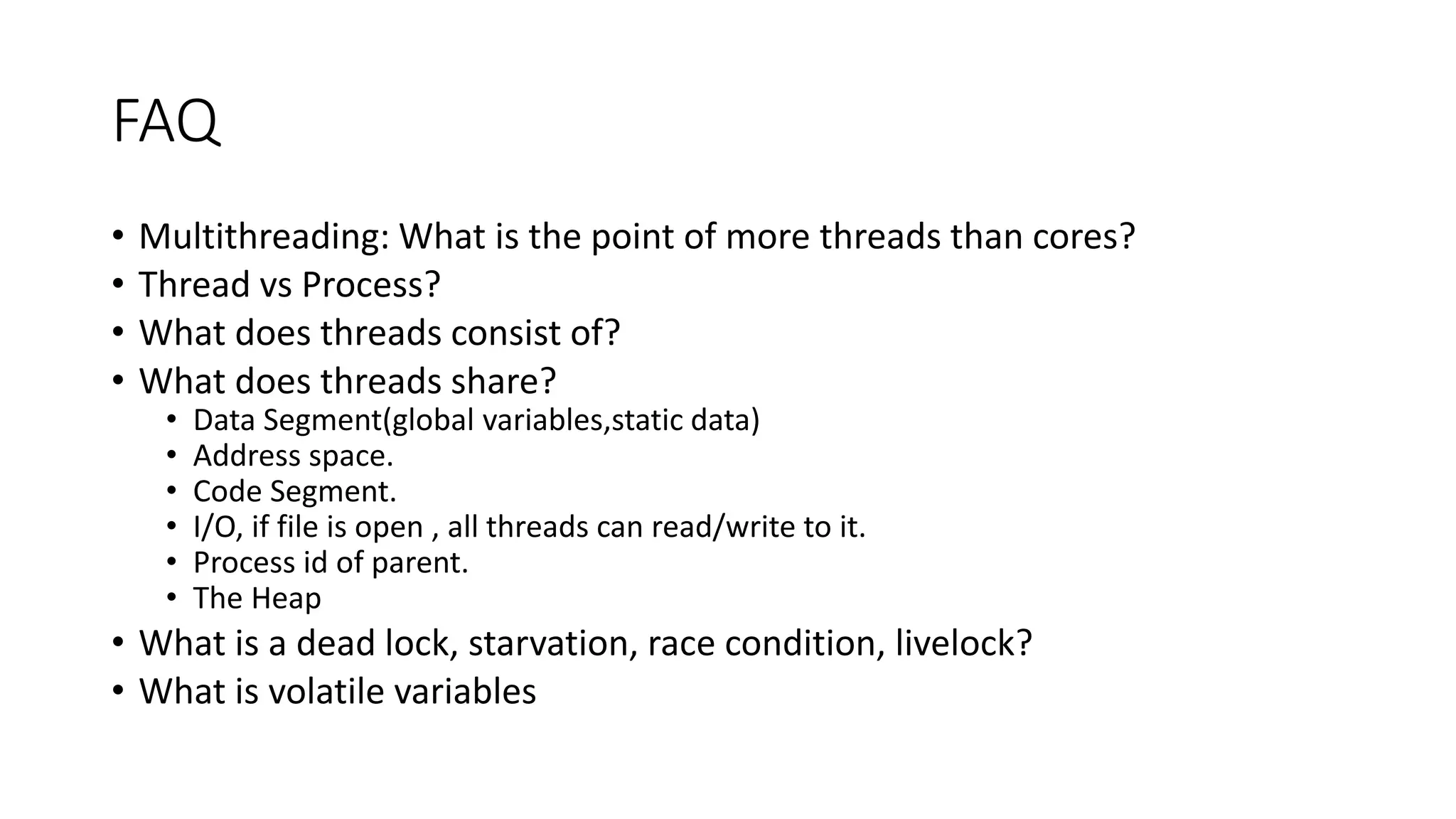 FAQ

• Multithreading: What is the point of more threads than cores?
• Thread vs Process?
• What does threads consist of?
• What does threads share?
  • Data Segment(global variables,static data)
  • Address space.
  • Code Segment.
  • I/O, if file is open , all threads can read/write to it.
  • Process id of parent.
  • The Heap
• What is a dead lock, starvation, race condition, livelock?
• What is volatile variables